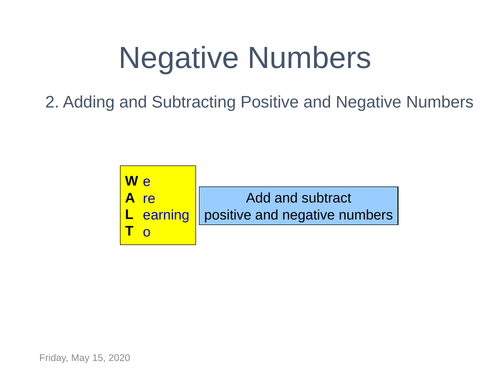 Negative Numbers

2. Adding and Subtracting Positive and Negative Numbers

W e
A re
L earning
T o

Add and subtract
positive and negative numbers

Friday, May 15, 2020